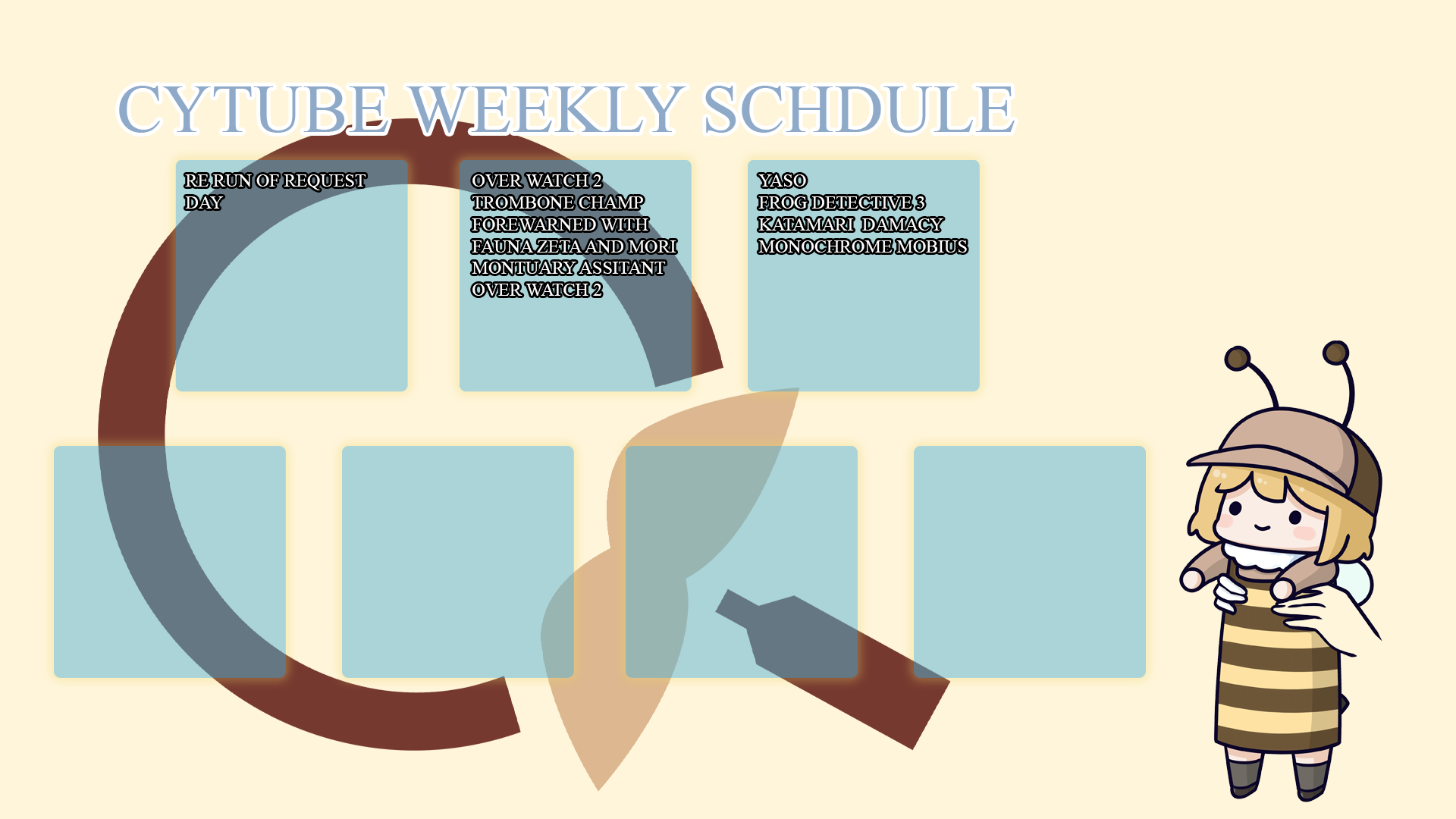 CYTUBE WEEKLY SCHDULE

RE RUN OF REQUEST DAY

OVER WATCH 2
TROMBONE CHAMP
FOREWARNED WITH FAUNA ZETA AND MORI
MONTUARY ASSITANT
OVER WATCH 2

YASO
FROG DETECTIVE 3
KATAMARI DAMACY
MONOCHROME MOBIUS